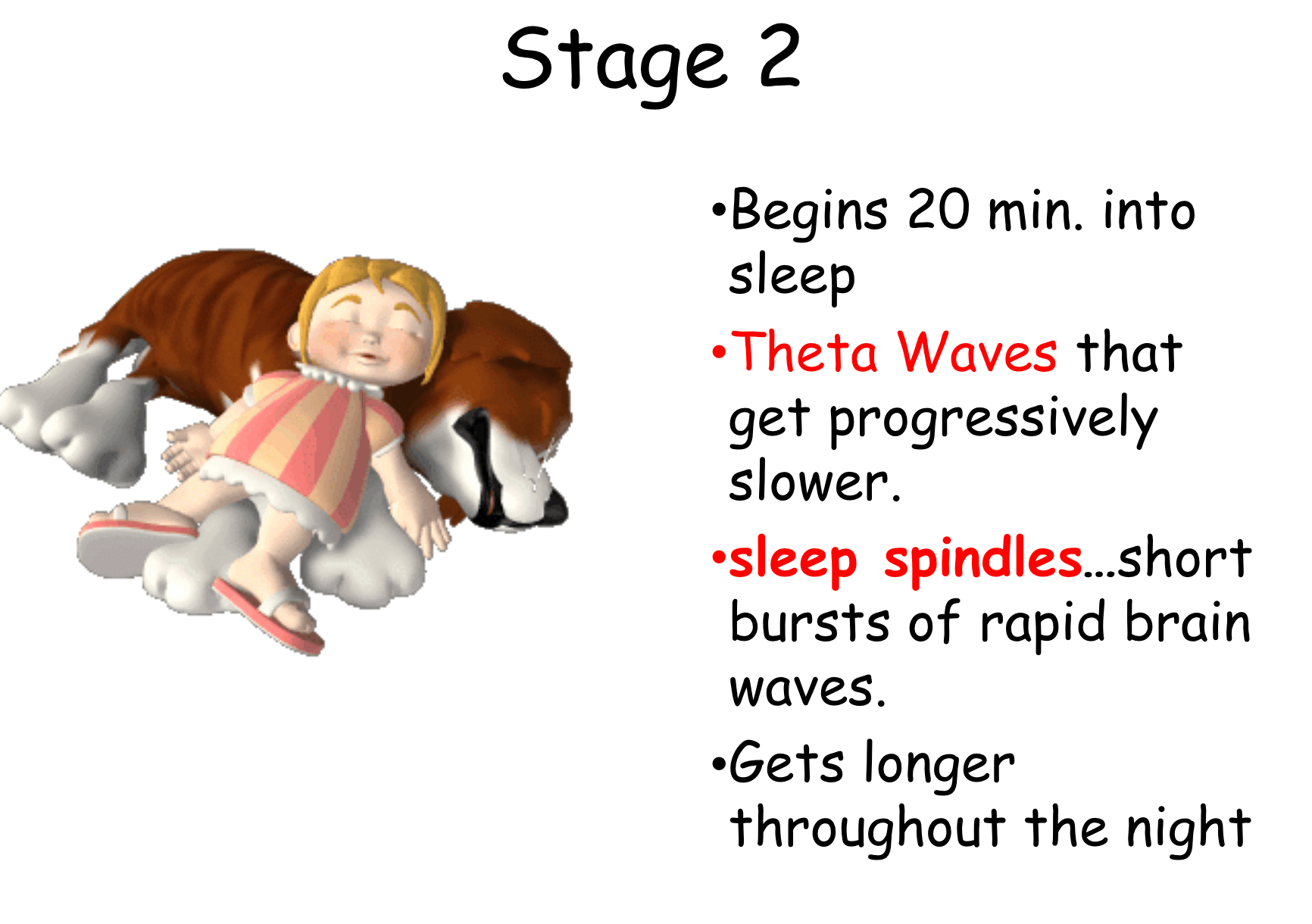 Stage 2

•Begins 20 min. into sleep

•Theta Waves that get progressively slower.

•sleep spindles…short bursts of rapid brain waves.

•Gets longer throughout the night